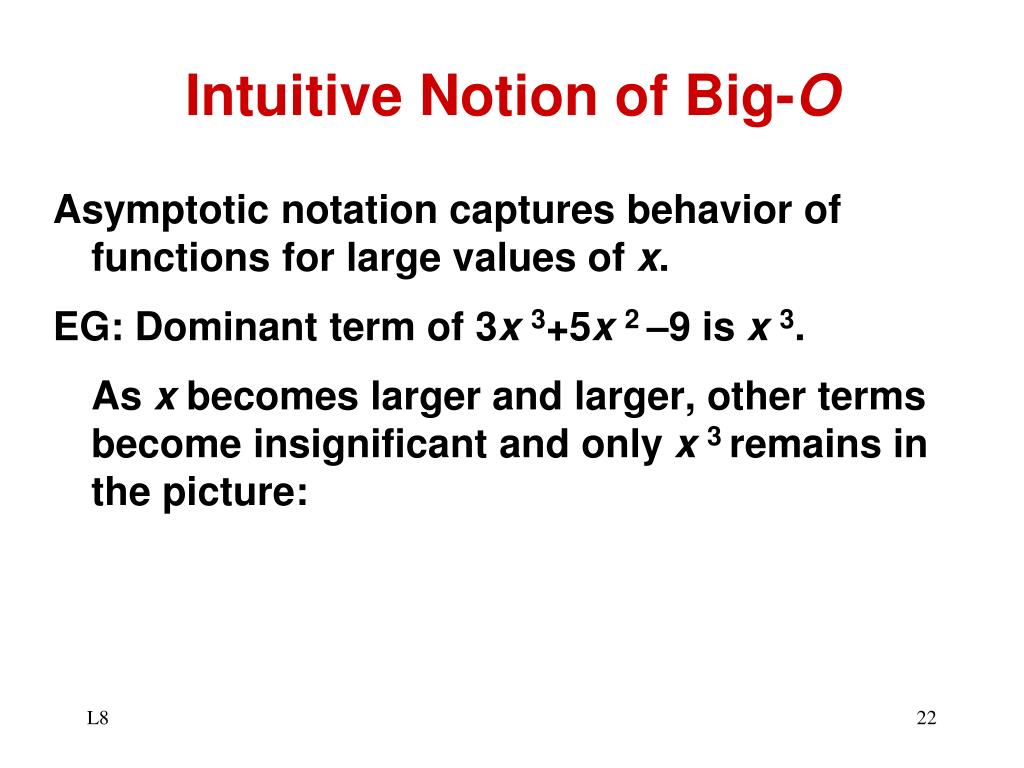 Intuitive Notion of Big-$O$

Asymptotic notation captures behavior of functions for large values of $x$.

EG: Dominant term of $3x^3+5x^2-9$ is $x^3$.

As $x$ becomes larger and larger, other terms become insignificant and only $x^3$ remains in the picture:

L8

22